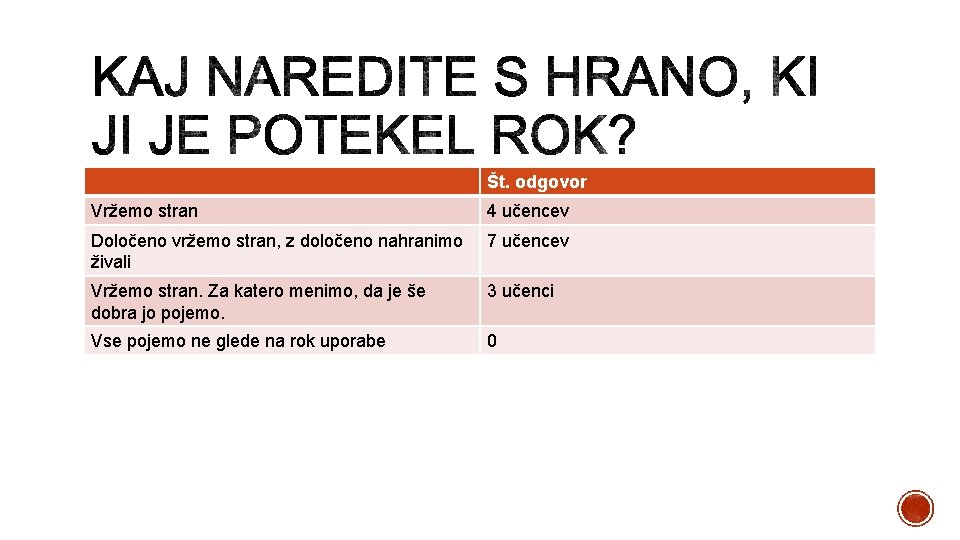 KAJ NAREDITE S HRANO, KI JI JE POTEKEL ROK?

|  | Št. odgovor |
|---|---|
| Vržemo stran | 4 učencev |
| Določeno vržemo stran, z določeno nahranimo živali | 7 učencev |
| Vržemo stran. Za katero menimo, da je še dobra jo pojemo. | 3 učenci |
| Vse pojemo ne glede na rok uporabe | 0 |